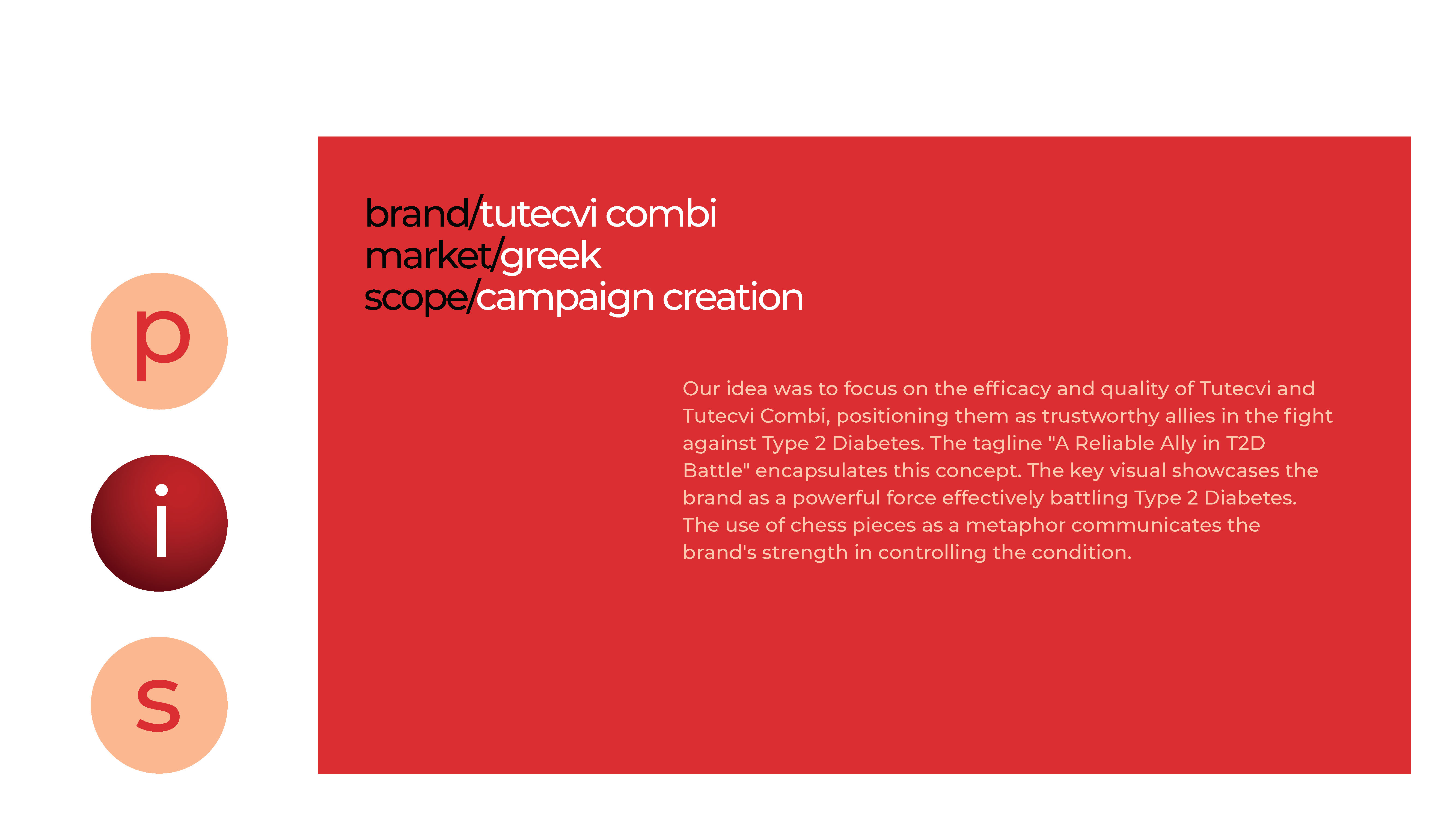 p

i

s

brand/tutecvi combi
market/greek
scope/campaign creation

Our idea was to focus on the efficacy and quality of Tutecvi and Tutecvi Combi, positioning them as trustworthy allies in the fight against Type 2 Diabetes. The tagline "A Reliable Ally in T2D Battle" encapsulates this concept. The key visual showcases the brand as a powerful force effectively battling Type 2 Diabetes. The use of chess pieces as a metaphor communicates the brand's strength in controlling the condition.